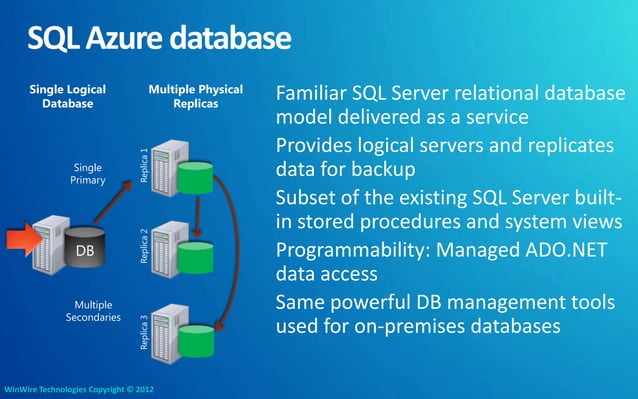 SQL Azure database

Single Logical Database

Multiple Physical Replicas

Single Primary

DB

Replica 1

Replica 2

Replica 3

Multiple Secondaries

Familiar SQL Server relational database model delivered as a service

Provides logical servers and replicates data for backup

Subset of the existing SQL Server built-in stored procedures and system views

Programmability: Managed ADO.NET data access

Same powerful DB management tools used for on-premises databases

WinWire Technologies Copyright © 2012